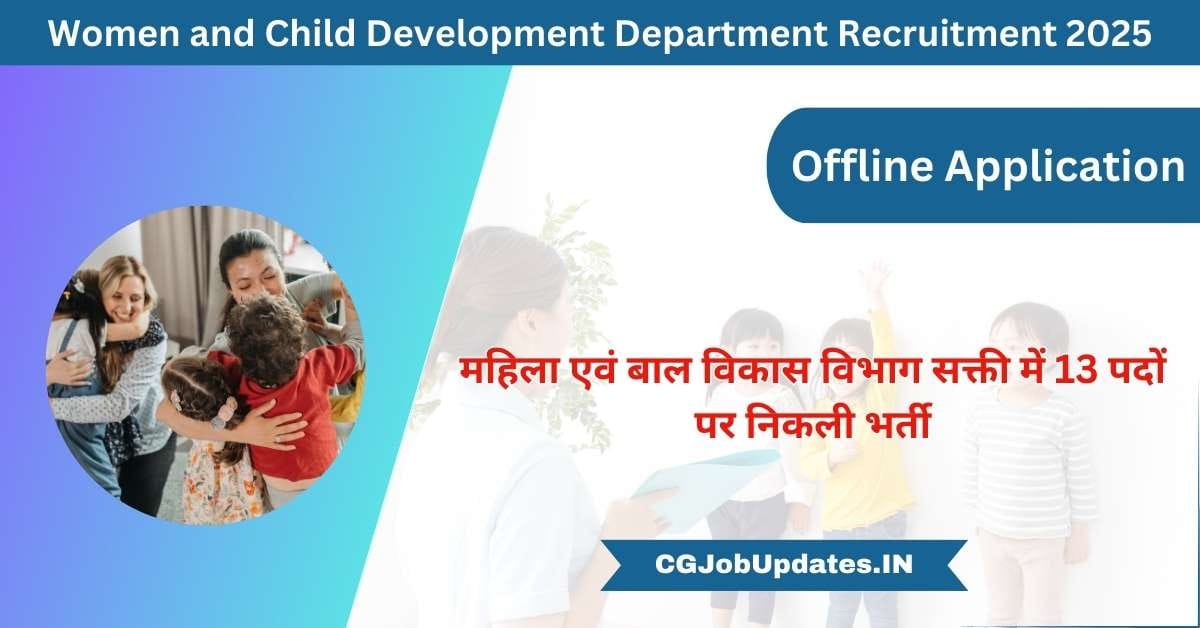 Women and Child Development Department Recruitment 2025

Offline Application

महिला एवं बाल विकास विभाग सक्ती में 13 पदों पर निकली भर्ती

CGJobUpdates.IN